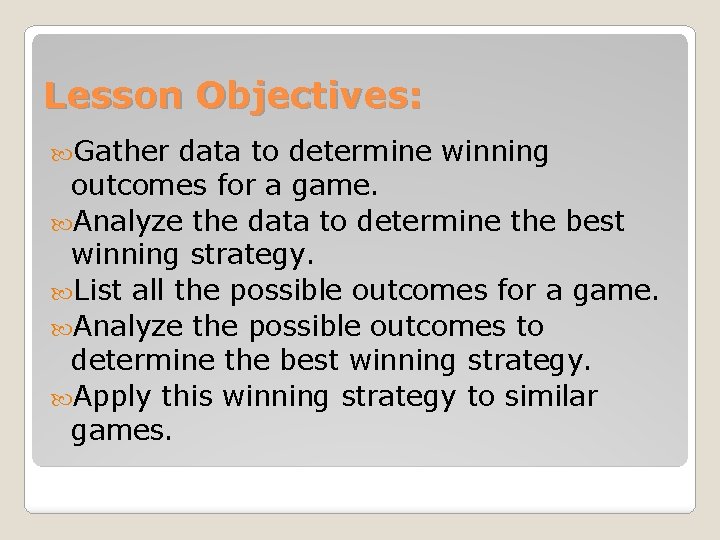 Lesson Objectives:

Gather data to determine winning outcomes for a game.
Analyze the data to determine the best winning strategy.
List all the possible outcomes for a game.
Analyze the possible outcomes to determine the best winning strategy.
Apply this winning strategy to similar games.